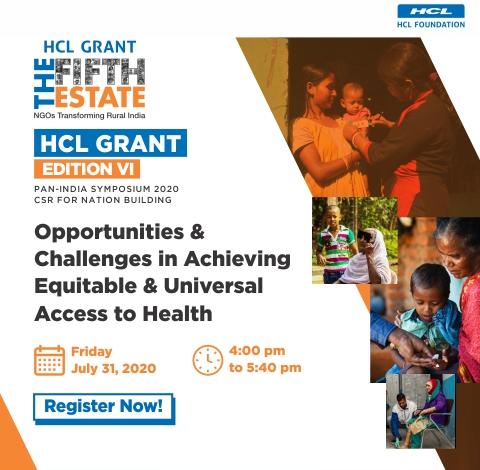 HCL
HCL FOUNDATION

HCL GRANT
THE FIFTH ESTATE
NGOs Transforming Rural India

HCL GRANT
EDITION VI
PAN-INDIA SYMPOSIUM 2020
CSR FOR NATION BUILDING

Opportunities & Challenges in Achieving Equitable & Universal Access to Health

Friday
July 31, 2020

4:00 pm
to 5:40 pm

Register Now!